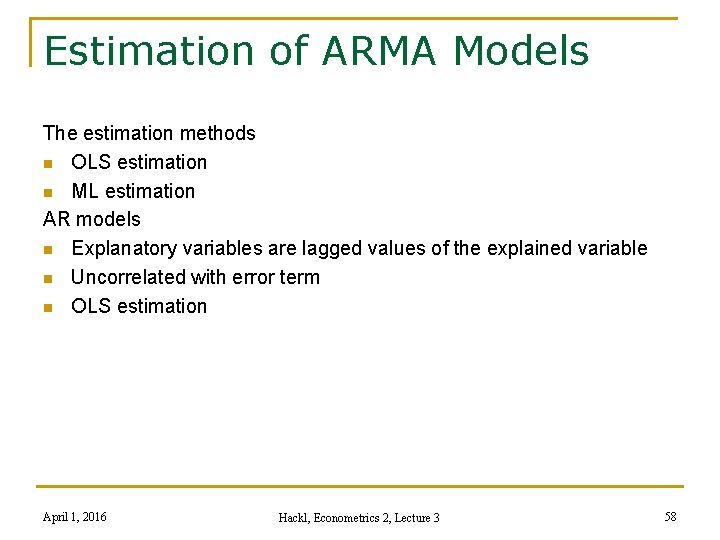 Estimation of ARMA Models

The estimation methods

- OLS estimation
- ML estimation

AR models

- Explanatory variables are lagged values of the explained variable
- Uncorrelated with error term
- OLS estimation

April 1, 2016

Hackl, Econometrics 2, Lecture 3

58